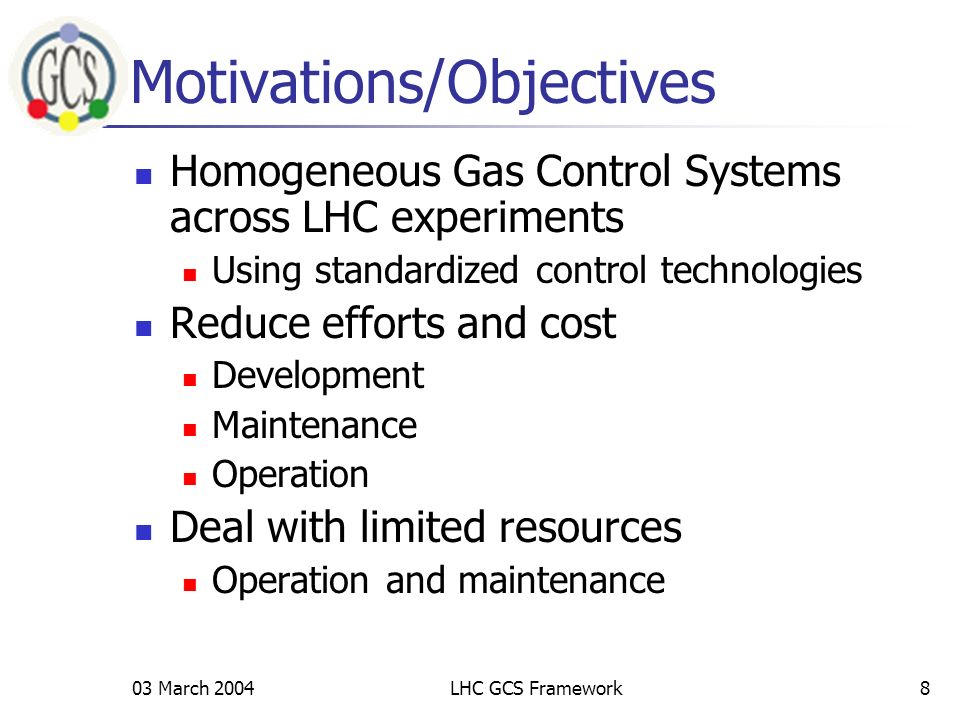 GCS

Motivations/Objectives

- Homogeneous Gas Control Systems across LHC experiments
  - Using standardized control technologies
- Reduce efforts and cost
  - Development
  - Maintenance
  - Operation
- Deal with limited resources
  - Operation and maintenance

03 March 2004

LHC GCS Framework

8